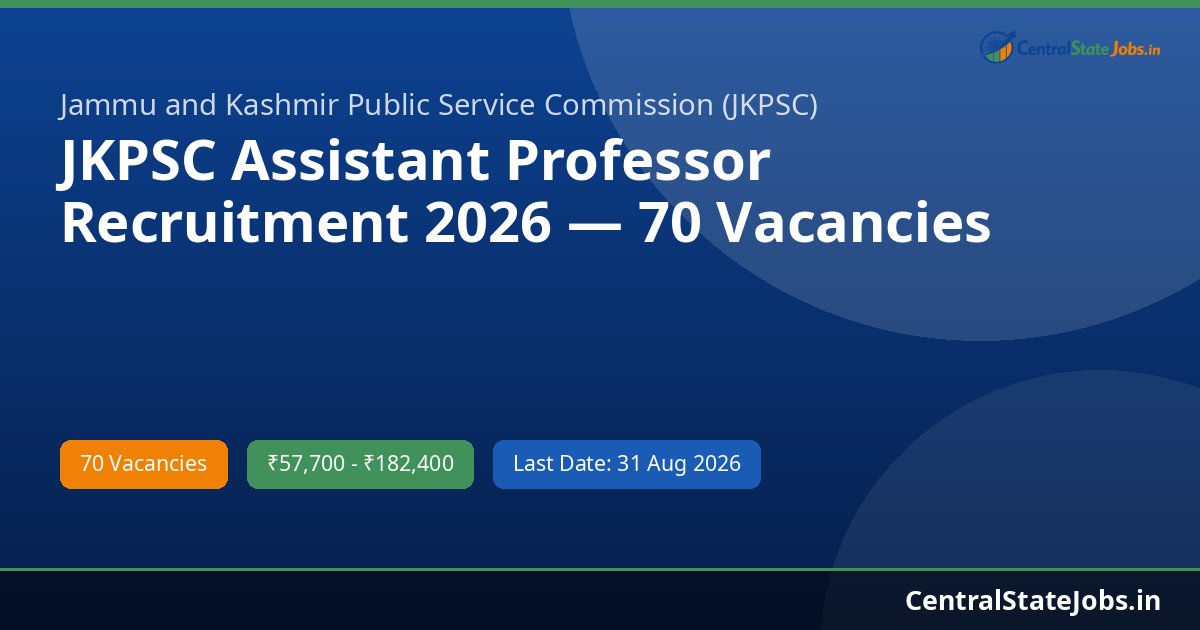 CentralStateJobs.in

Jammu and Kashmir Public Service Commission (JKPSC)

JKPSC Assistant Professor Recruitment 2026 — 70 Vacancies

70 Vacancies

₹57,700 - ₹182,400

Last Date: 31 Aug 2026

CentralStateJobs.in